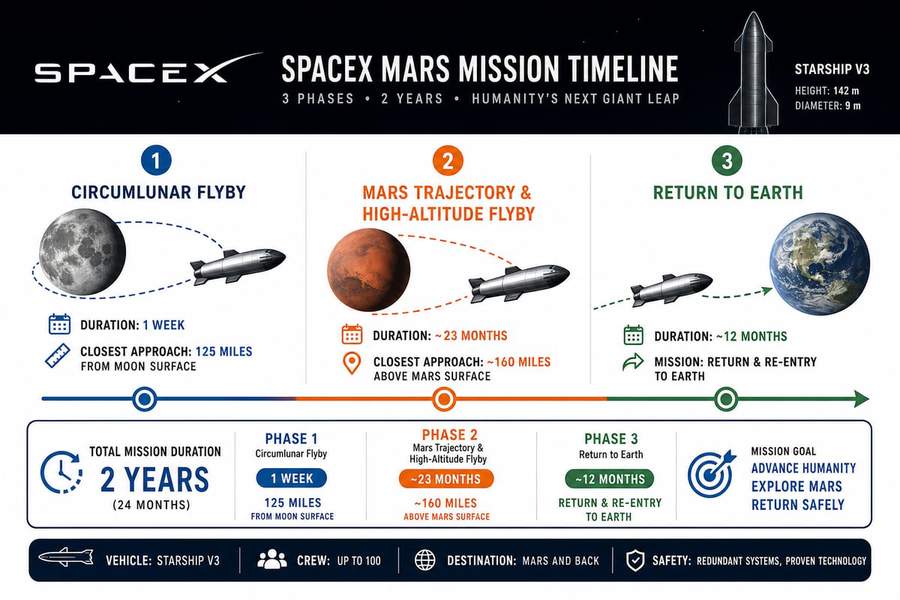 SPACEX

SPACEX MARS MISSION TIMELINE
3 PHASES • 2 YEARS • HUMANITY'S NEXT GIANT LEAP

STARSHIP V3
HEIGHT: 142 m
DIAMETER: 9 m

1
CIRCUMLUNAR FLYBY

DURATION: 1 WEEK
CLOSEST APPROACH: 125 MILES FROM MOON SURFACE

2
MARS TRAJECTORY & HIGH-ALTITUDE FLYBY

DURATION: ~23 MONTHS
CLOSEST APPROACH: ~160 MILES ABOVE MARS SURFACE

3
RETURN TO EARTH

DURATION: ~12 MONTHS
MISSION: RETURN & RE-ENTRY TO EARTH

TOTAL MISSION DURATION
2 YEARS
(24 MONTHS)

PHASE 1
Circumlunar Flyby
1 WEEK
125 MILES
FROM MOON SURFACE

PHASE 2
Mars Trajectory & High-Altitude Flyby
~23 MONTHS
~160 MILES
ABOVE MARS SURFACE

PHASE 3
Return to Earth
~12 MONTHS
RETURN & RE-ENTRY TO EARTH

MISSION GOAL
ADVANCE HUMANITY
EXPLORE MARS
RETURN SAFELY

VEHICLE: STARSHIP V3
CREW: UP TO 100
DESTINATION: MARS AND BACK
SAFETY: REDUNDANT SYSTEMS, PROVEN TECHNOLOGY